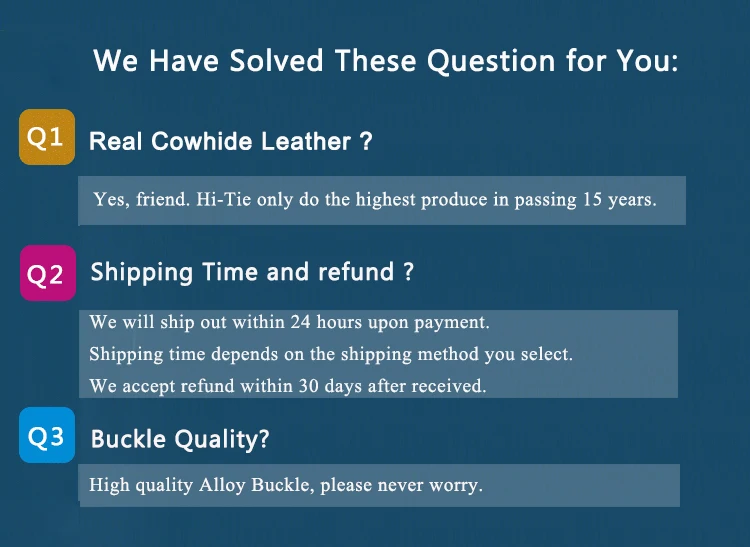 We Have Solved These Question for You:

Q1 Real Cowhide Leather ?

Yes, friend. Hi-Tie only do the highest produce in passing 15 years.

Q2 Shipping Time and refund ?

We will ship out within 24 hours upon payment.
Shipping time depends on the shipping method you select.
We accept refund within 30 days after received.

Q3 Buckle Quality?

High quality Alloy Buckle, please never worry.